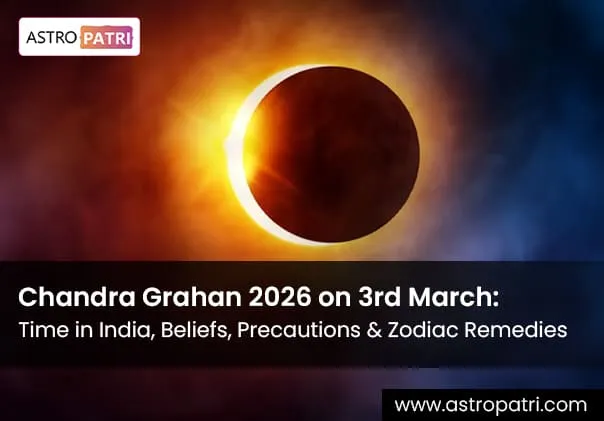 ASTRO PATRI

Chandra Grahan 2026 on 3rd March:
Time in India, Beliefs, Precautions & Zodiac Remedies

www.astropatri.com